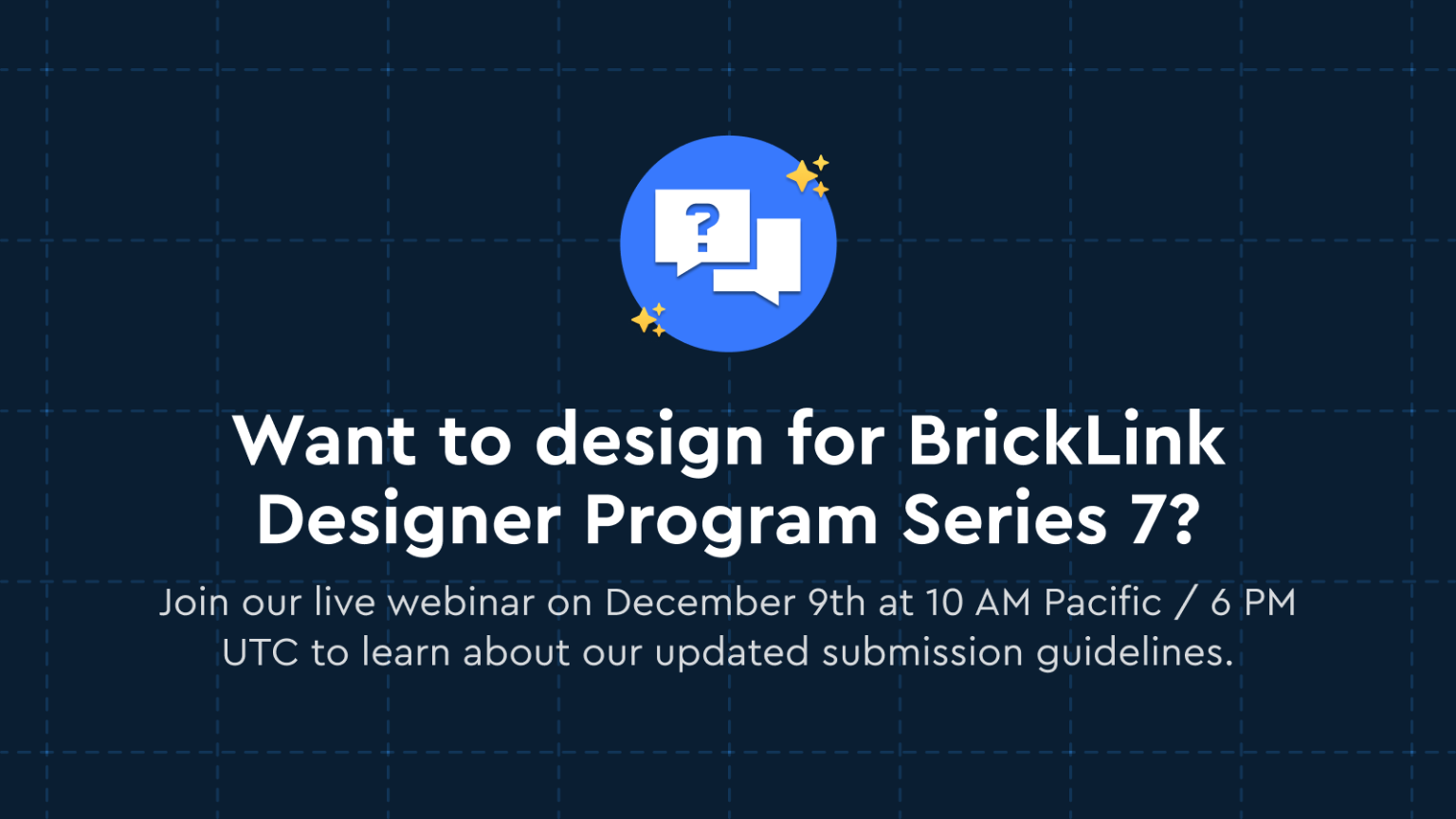 ?

Want to design for BrickLink Designer Program Series 7?

Join our live webinar on December 9th at 10 AM Pacific / 6 PM UTC to learn about our updated submission guidelines.